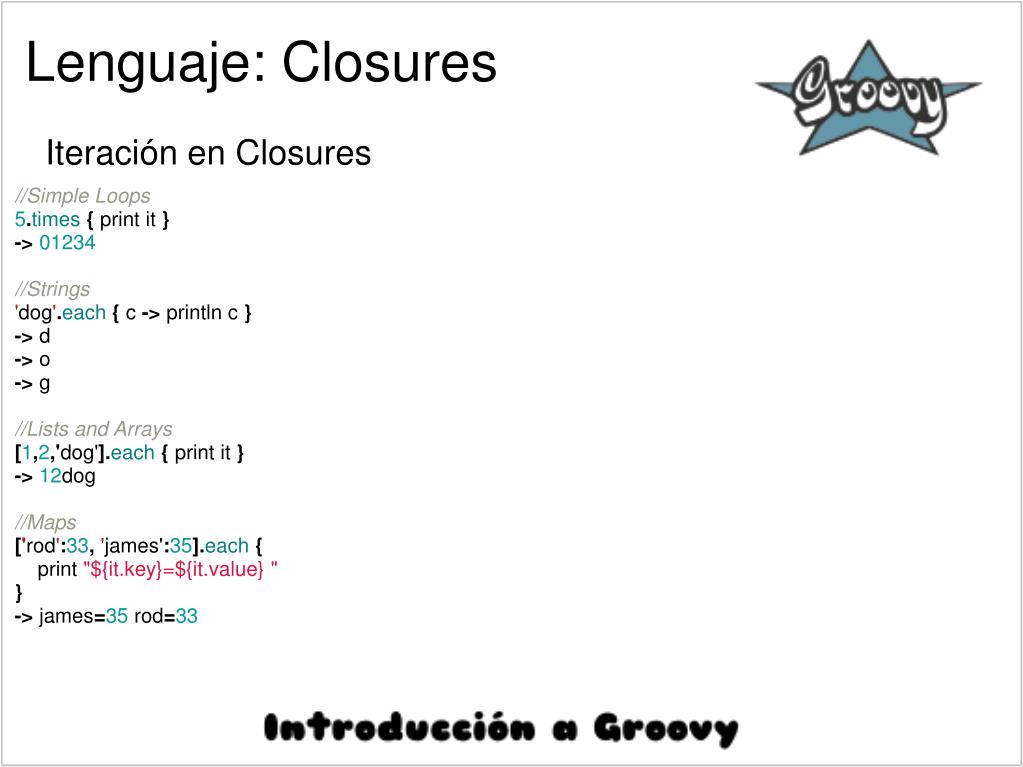 Lenguaje: Closures

Groovy

Iteración en Closures

//Simple Loops
5.times { print it }
-> 01234

//Strings
'dog'.each { c -> println c }
-> d
-> o
-> g

//Lists and Arrays
[1,2,'dog'].each { print it }
-> 12dog

//Maps
['rod':33, 'james':35].each {
print "${it.key}=${it.value} "
}
-> james=35 rod=33

Introducción a Groovy